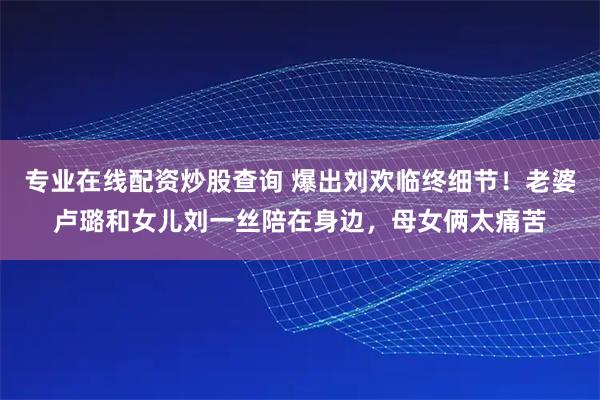 专业在线配资炒股查询 爆出刘欢临终细节！老婆卢璐和女儿刘一丝陪在身边，母女俩太痛苦